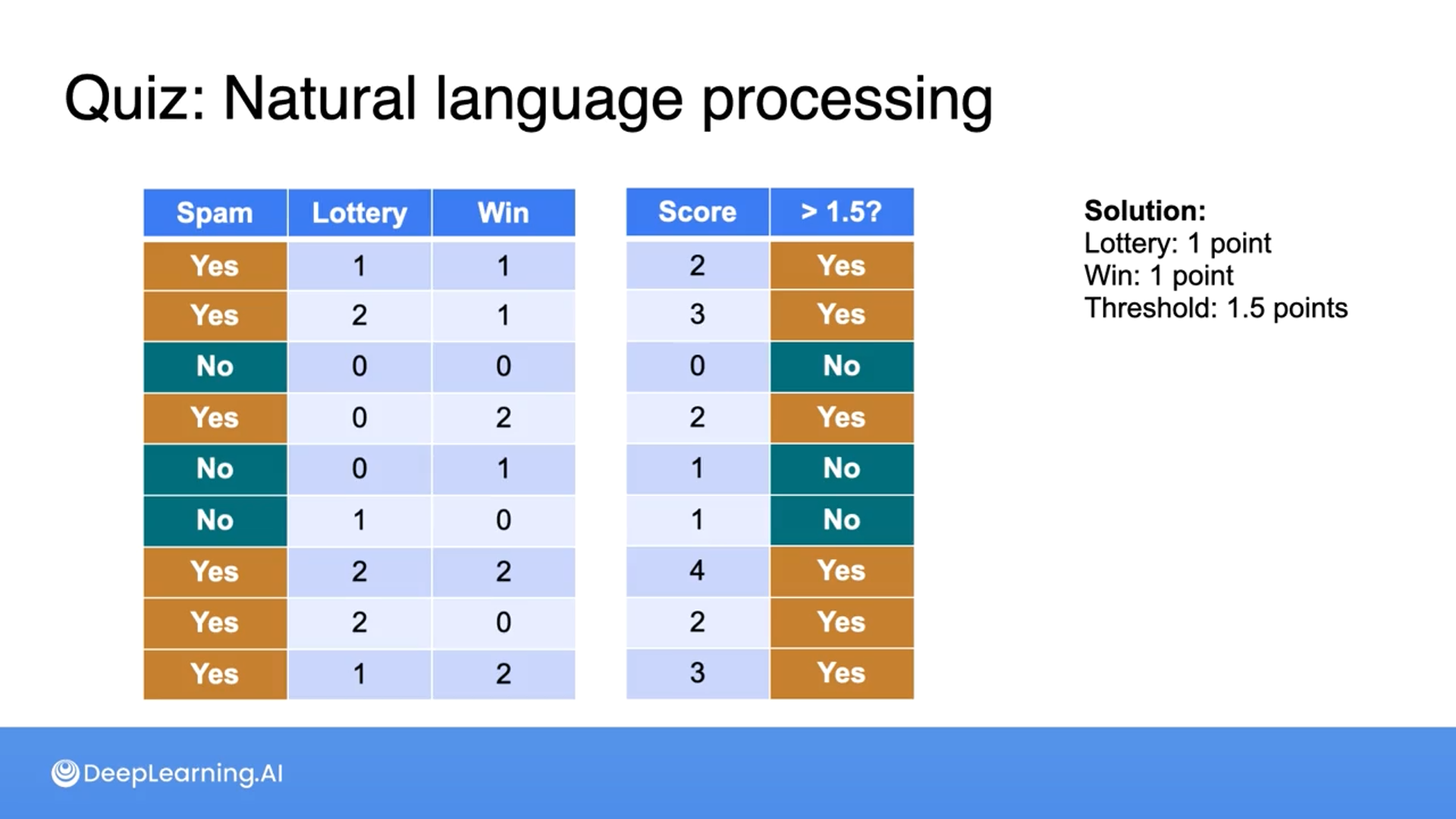 Quiz: Natural language processing

| Spam | Lottery | Win |
|---|---|---|
| Yes | 1 | 1 |
| Yes | 2 | 1 |
| No | 0 | 0 |
| Yes | 0 | 2 |
| No | 0 | 1 |
| No | 1 | 0 |
| Yes | 2 | 2 |
| Yes | 2 | 0 |
| Yes | 1 | 2 |

| Score | > 1.5? |
|---|---|
| 2 | Yes |
| 3 | Yes |
| 0 | No |
| 2 | Yes |
| 1 | No |
| 1 | No |
| 4 | Yes |
| 2 | Yes |
| 3 | Yes |

**Solution:**
Lottery: 1 point
Win: 1 point
Threshold: 1.5 points

DeepLearning.AI